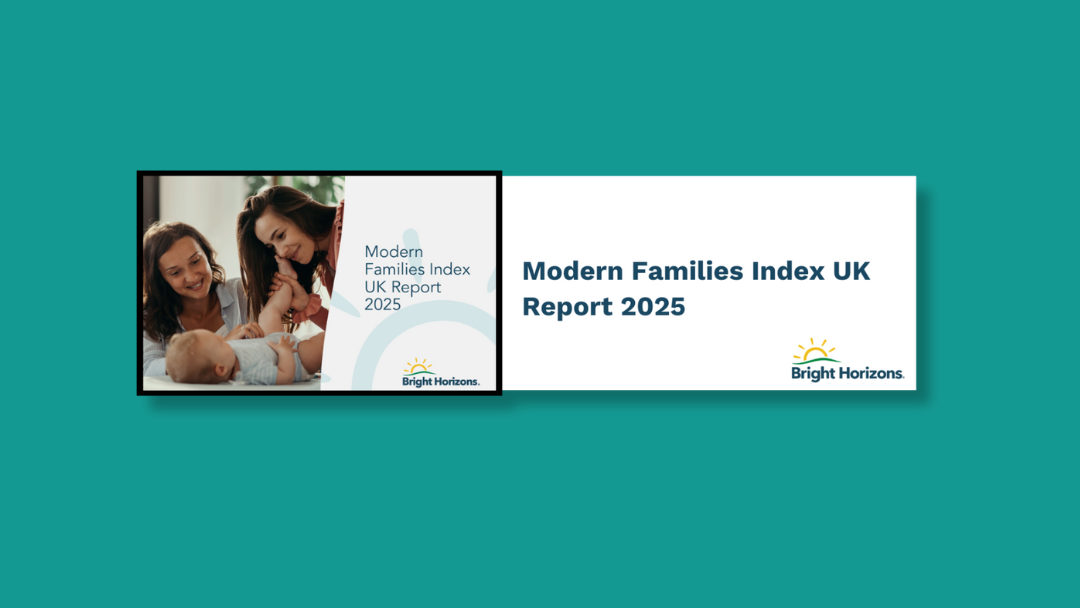 Modern Families Index UK Report 2025

Bright Horizons.

Modern Families Index UK Report 2025

Bright Horizons.